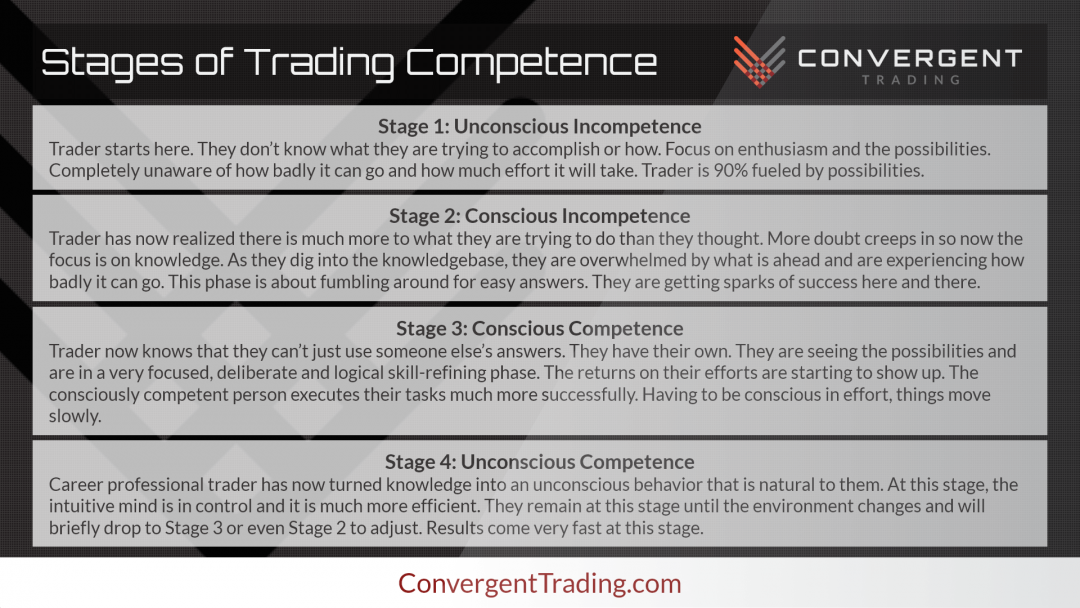 Stages of Trading Competence

CONVERGENT TRADING

Stage 1: Unconscious Incompetence
Trader starts here. They don't know what they are trying to accomplish or how. Focus on enthusiasm and the possibilities. Completely unaware of how badly it can go and how much effort it will take. Trader is 90% fueled by possibilities.

Stage 2: Conscious Incompetence
Trader has now realized there is much more to what they are trying to do than they thought. More doubt creeps in so now the focus is on knowledge. As they dig into the knowledgebase, they are overwhelmed by what is ahead and are experiencing how badly it can go. This phase is about fumbling around for easy answers. They are getting sparks of success here and there.

Stage 3: Conscious Competence
Trader now knows that they can't just use someone else's answers. They have their own. They are seeing the possibilities and are in a very focused, deliberate and logical skill-refining phase. The returns on their efforts are starting to show up. The consciously competent person executes their tasks much more successfully. Having to be conscious in effort, things move slowly.

Stage 4: Unconscious Competence
Career professional trader has now turned knowledge into an unconscious behavior that is natural to them. At this stage, the intuitive mind is in control and it is much more efficient. They remain at this stage until the environment changes and will briefly drop to Stage 3 or even Stage 2 to adjust. Results come very fast at this stage.

ConvergentTrading.com